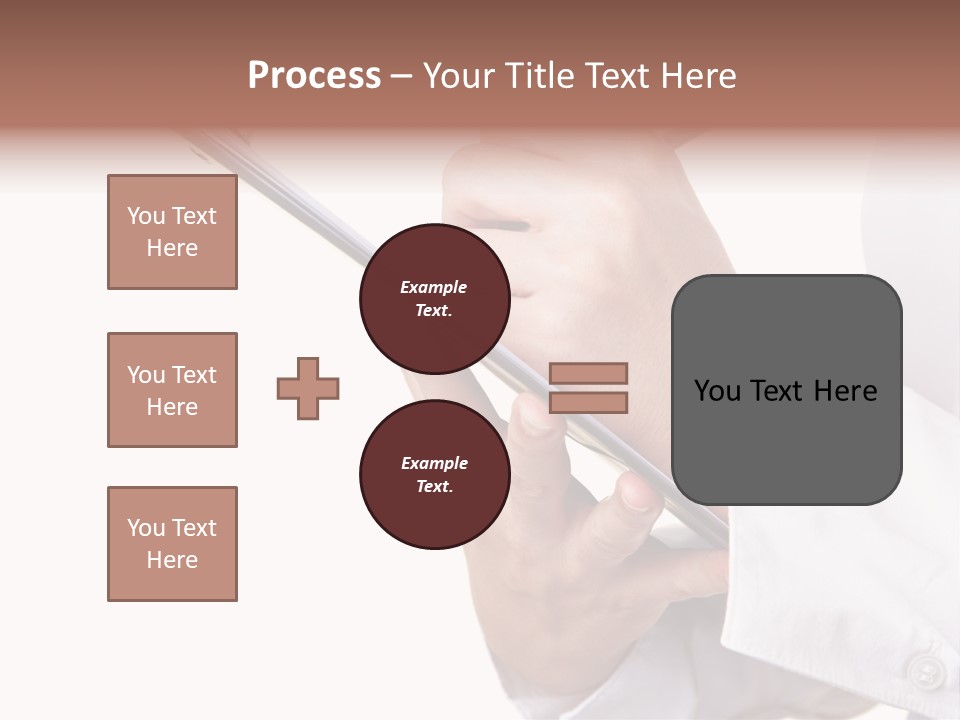 Process – Your Title Text Here

You Text Here

You Text Here

You Text Here

Example Text.

Example Text.

You Text Here